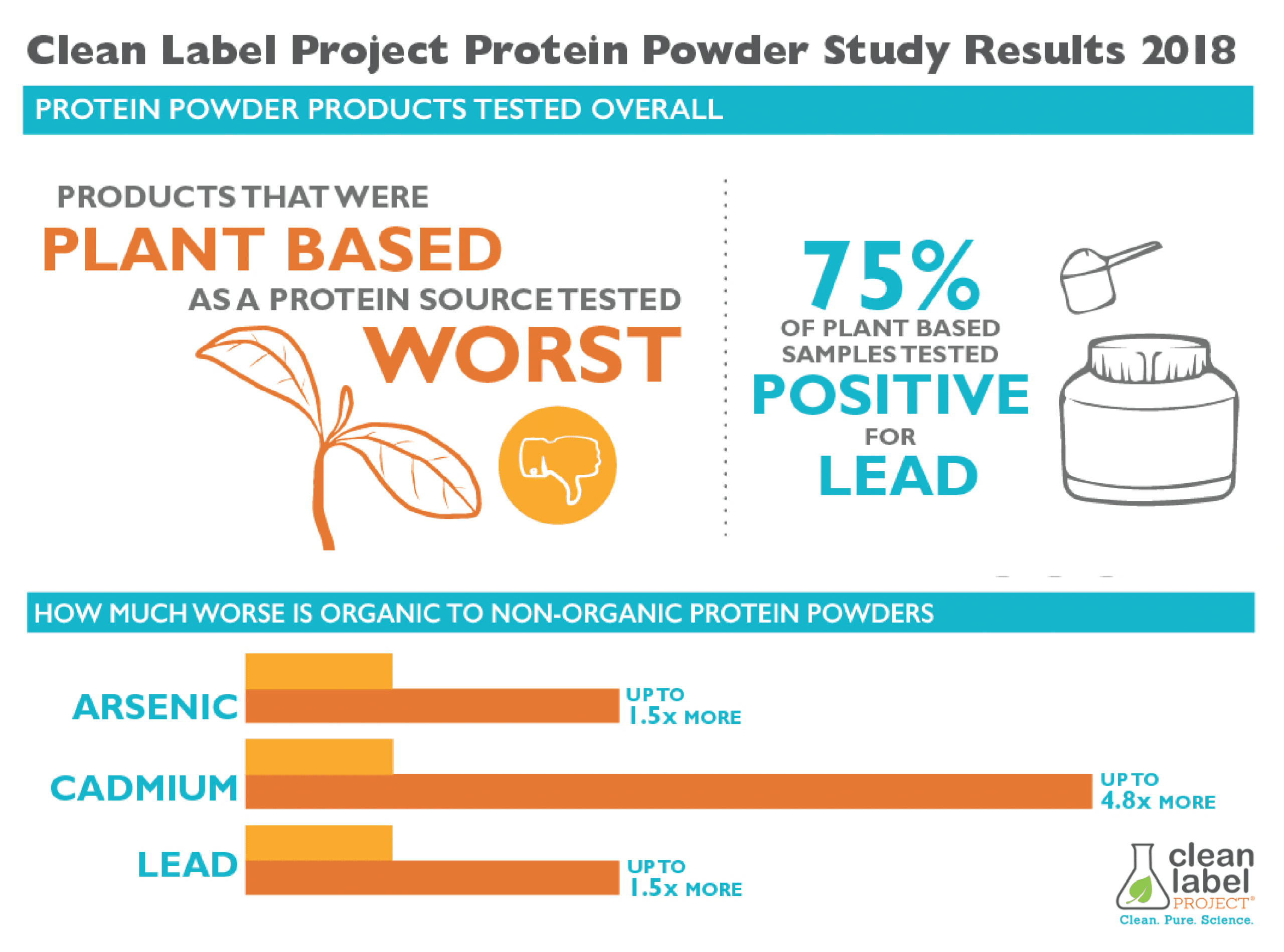 Clean Label Project Protein Powder Study Results 2018

PROTEIN POWDER PRODUCTS TESTED OVERALL

PRODUCTS THAT WERE PLANT BASED AS A PROTEIN SOURCE TESTED WORST

75% OF PLANT BASED SAMPLES TESTED POSITIVE FOR LEAD

HOW MUCH WORSE IS ORGANIC TO NON-ORGANIC PROTEIN POWDERS

ARSENIC UP TO 1.5x MORE

CADMIUM UP TO 4.8x MORE

LEAD UP TO 1.5x MORE

clean label PROJECT®
Clean. Pure. Science.